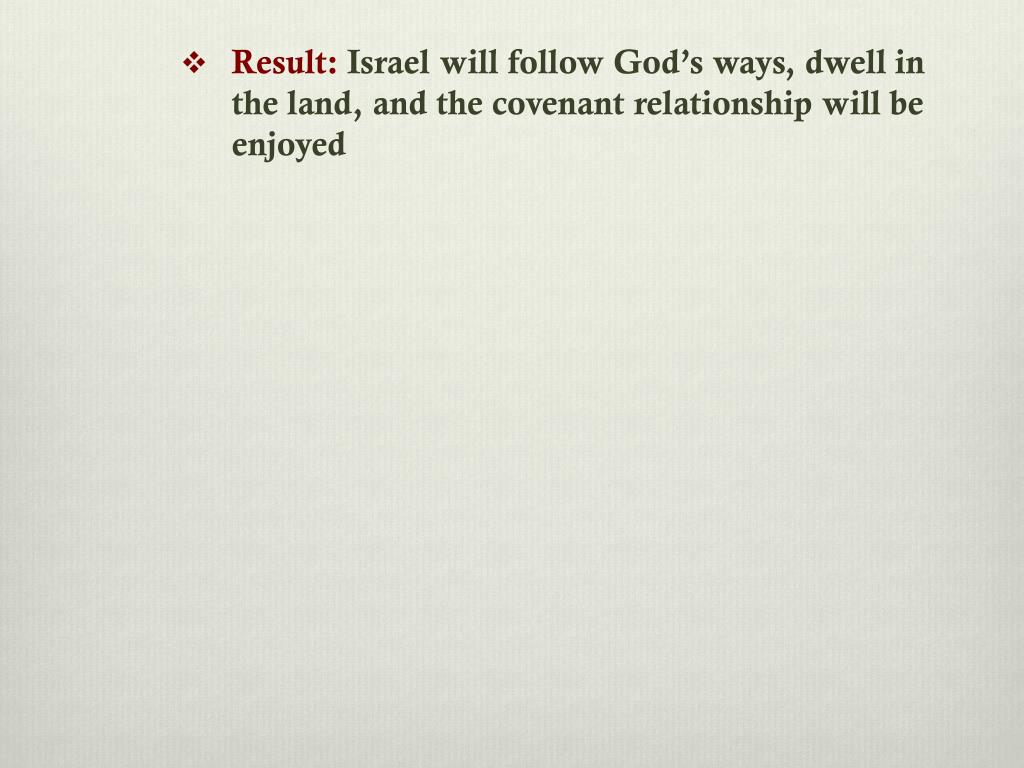 ❖ Result: Israel will follow God’s ways, dwell in the land, and the covenant relationship will be enjoyed